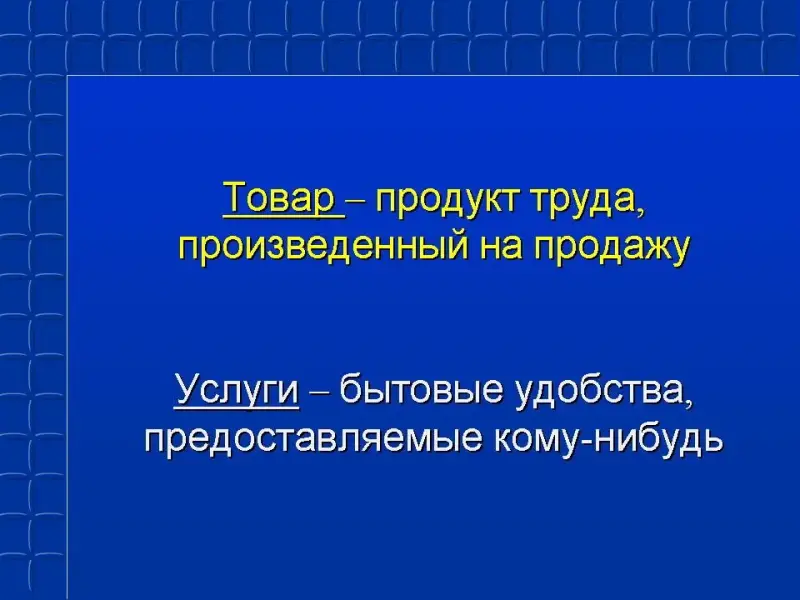 Товар – продукт труда, произведенный на продажу

Услуги – бытовые удобства, предоставляемые кому-нибудь